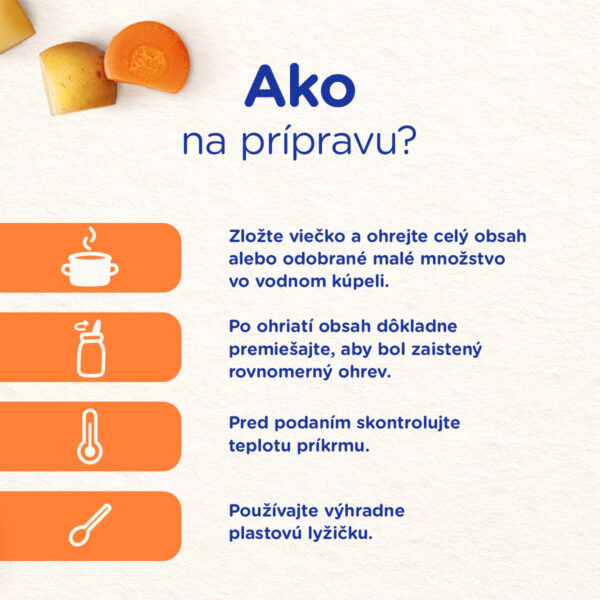 Ako
na prípravu?

Zložte viečko a ohrejte celý obsah alebo odobrané malé množstvo vo vodnom kúpeli.

Po ohriatí obsah dôkladne premiešajte, aby bol zaistený rovnomerný ohrev.

Pred podaním skontrolujte teplotu príkrmu.

Používajte výhradne plastovú lyžičku.